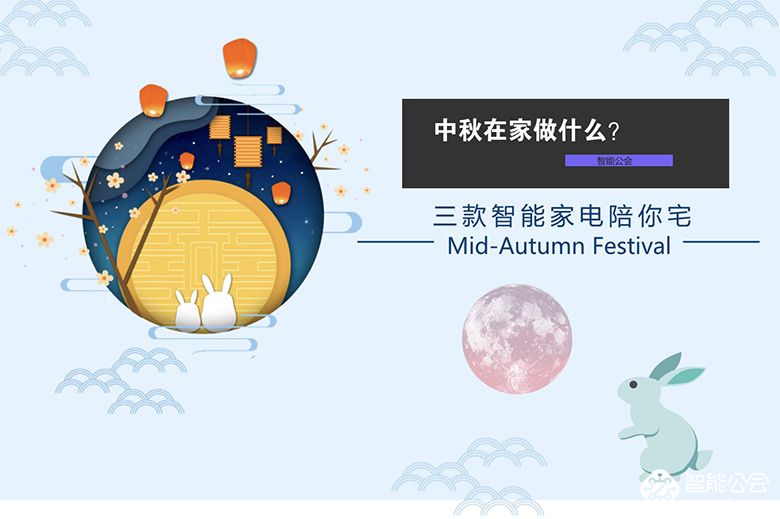 中秋在家做什么?

智能公会

三款智能家电陪你宅

Mid-Autumn Festival

智能公会